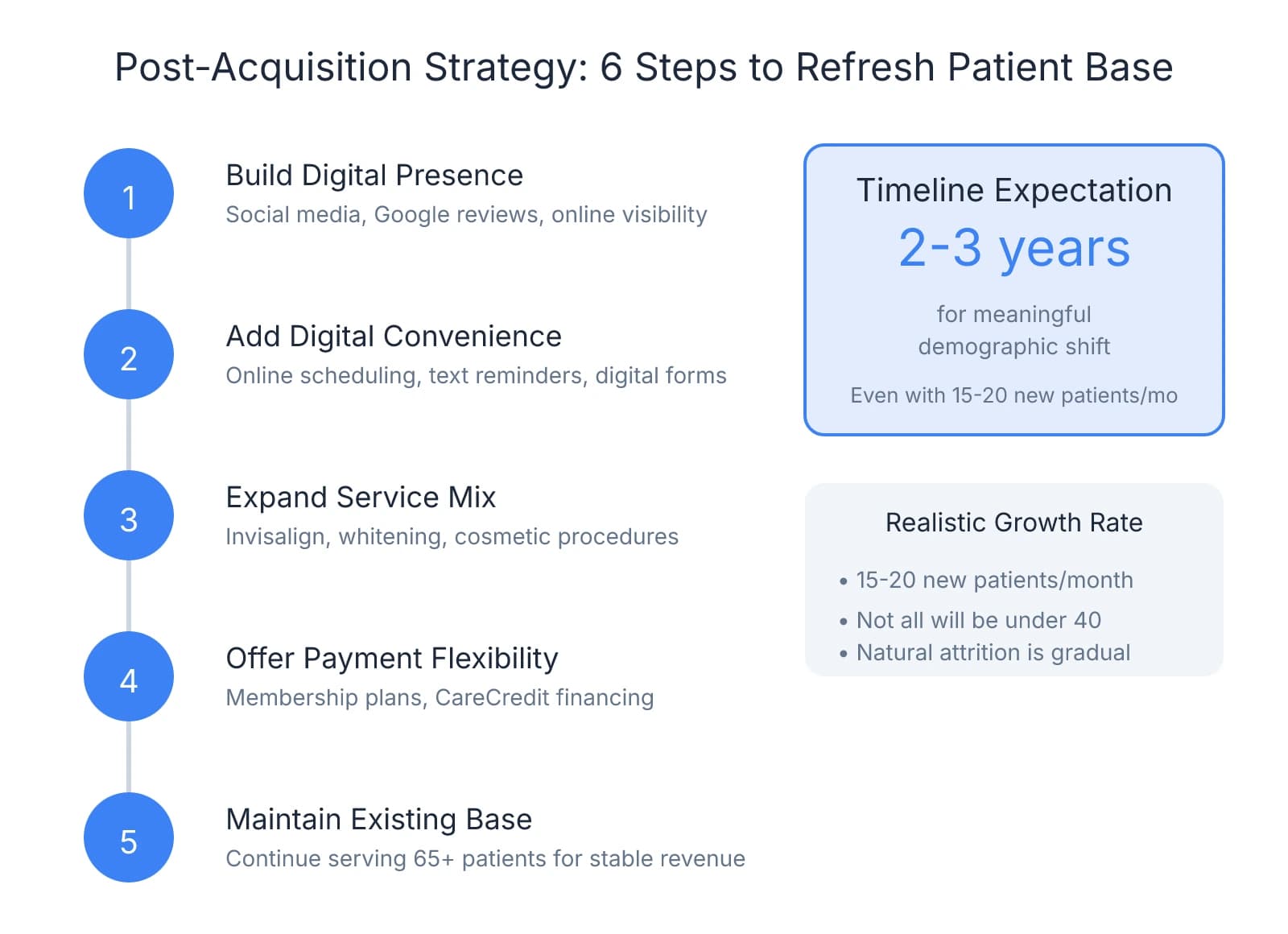 Post-Acquisition Strategy: 6 Steps to Refresh Patient Base

1
Build Digital Presence
Social media, Google reviews, online visibility

2
Add Digital Convenience
Online scheduling, text reminders, digital forms

3
Expand Service Mix
Invisalign, whitening, cosmetic procedures

4
Offer Payment Flexibility
Membership plans, CareCredit financing

5
Maintain Existing Base
Continue serving 65+ patients for stable revenue

Timeline Expectation
2-3 years
for meaningful demographic shift
Even with 15-20 new patients/mo

Realistic Growth Rate
• 15-20 new patients/month
• Not all will be under 40
• Natural attrition is gradual